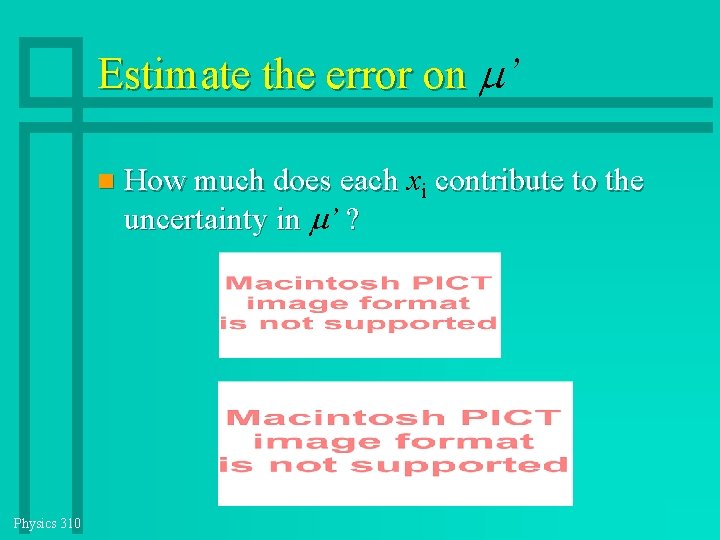 Estimate the error on $\mu'$

How much does each $x_i$ contribute to the uncertainty in $\mu'$ ?

Macintosh PICT image format is not supported

Macintosh PICT image format is not supported

Physics 310